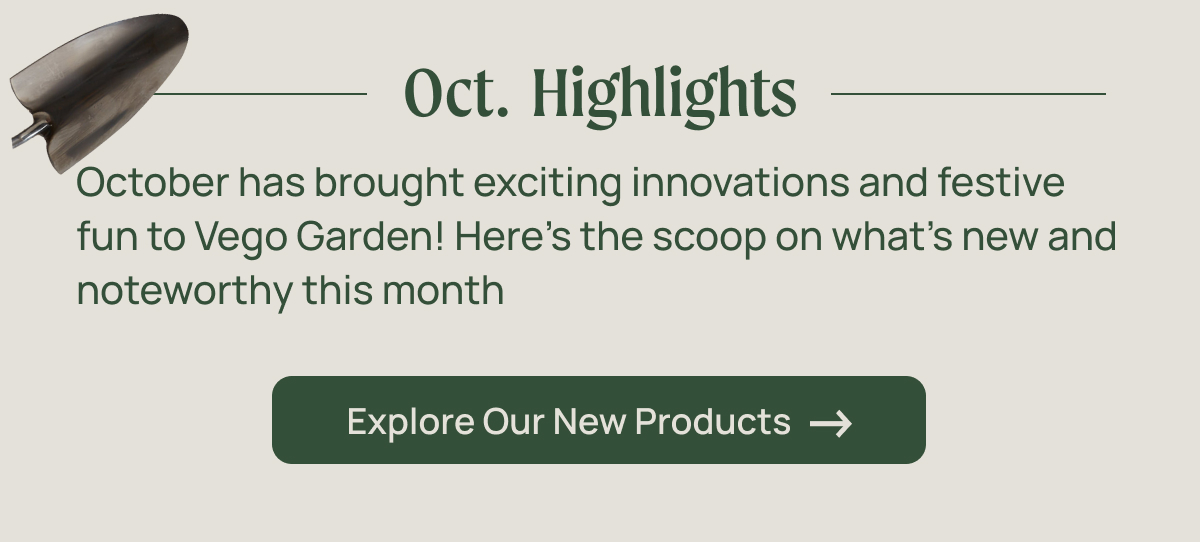 Oct. Highlights

October has brought exciting innovations and festive fun to Vego Garden! Here’s the scoop on what’s new and noteworthy this month

Explore Our New Products →